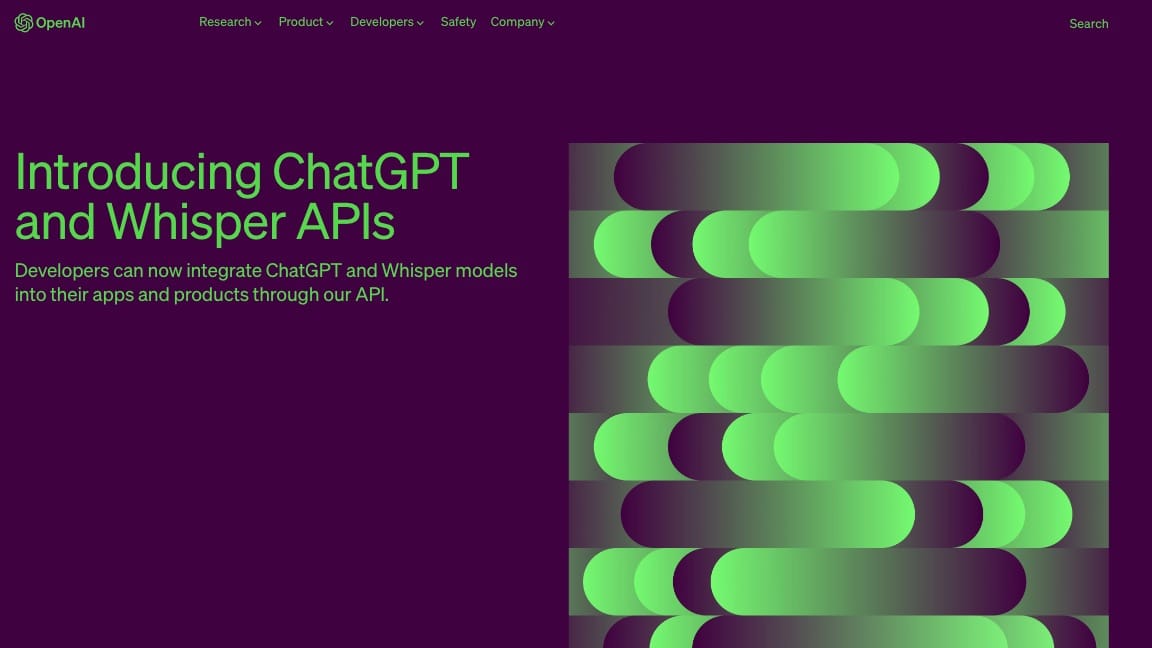 OpenAI

Research Product Developers Safety Company

Search

Introducing ChatGPT and Whisper APIs

Developers can now integrate ChatGPT and Whisper models into their apps and products through our API.